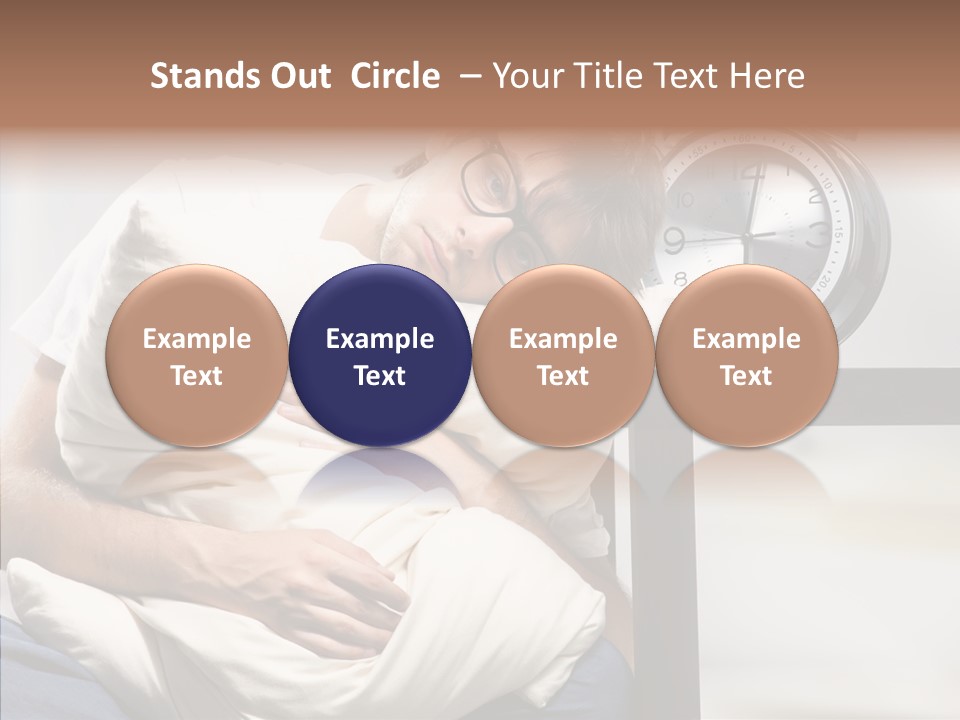 Stands Out Circle – Your Title Text Here

Example Text

Example Text

Example Text

Example Text